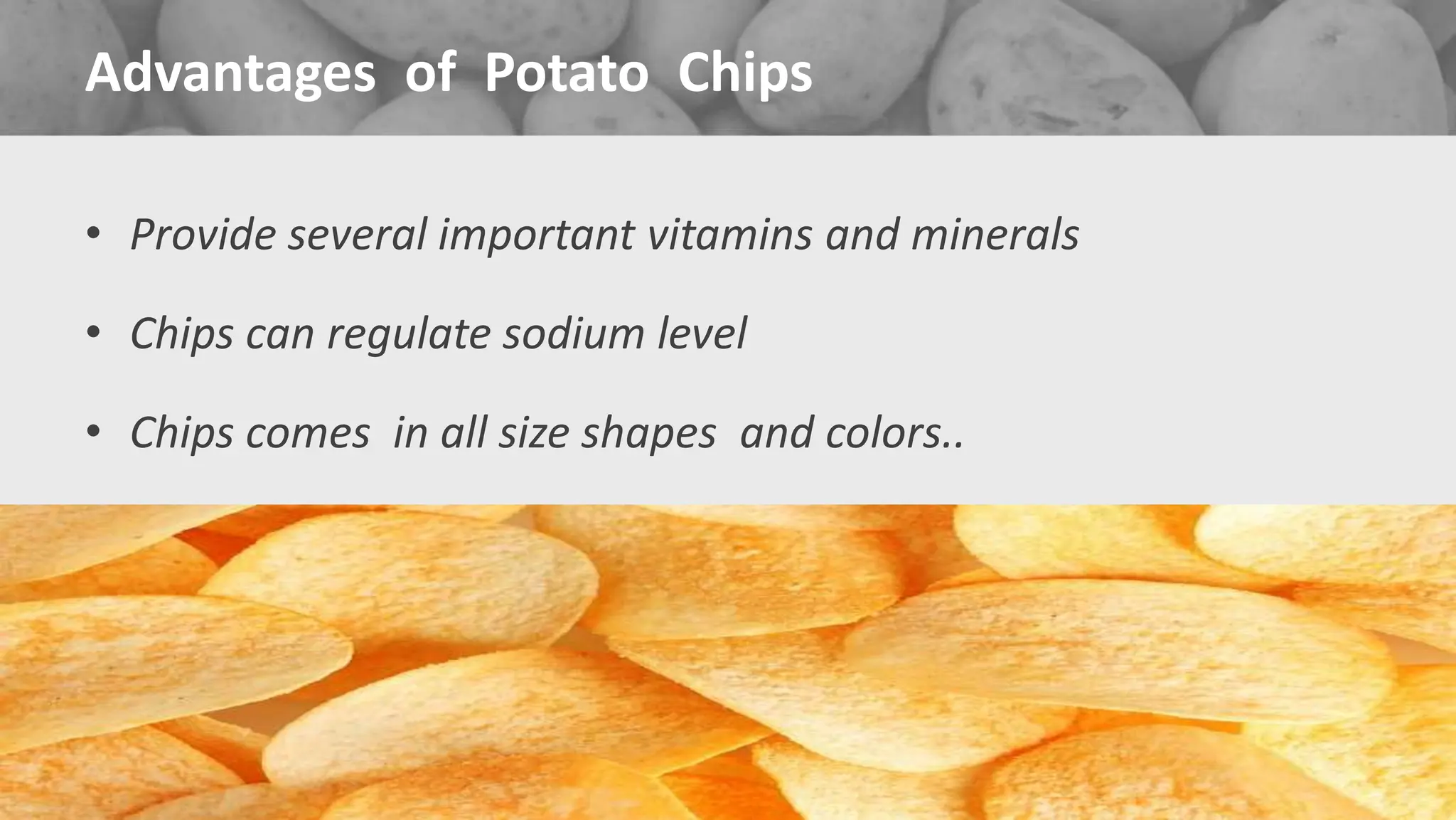 Advantages of Potato Chips

• Provide several important vitamins and minerals

• Chips can regulate sodium level

• Chips comes in all size shapes and colors..